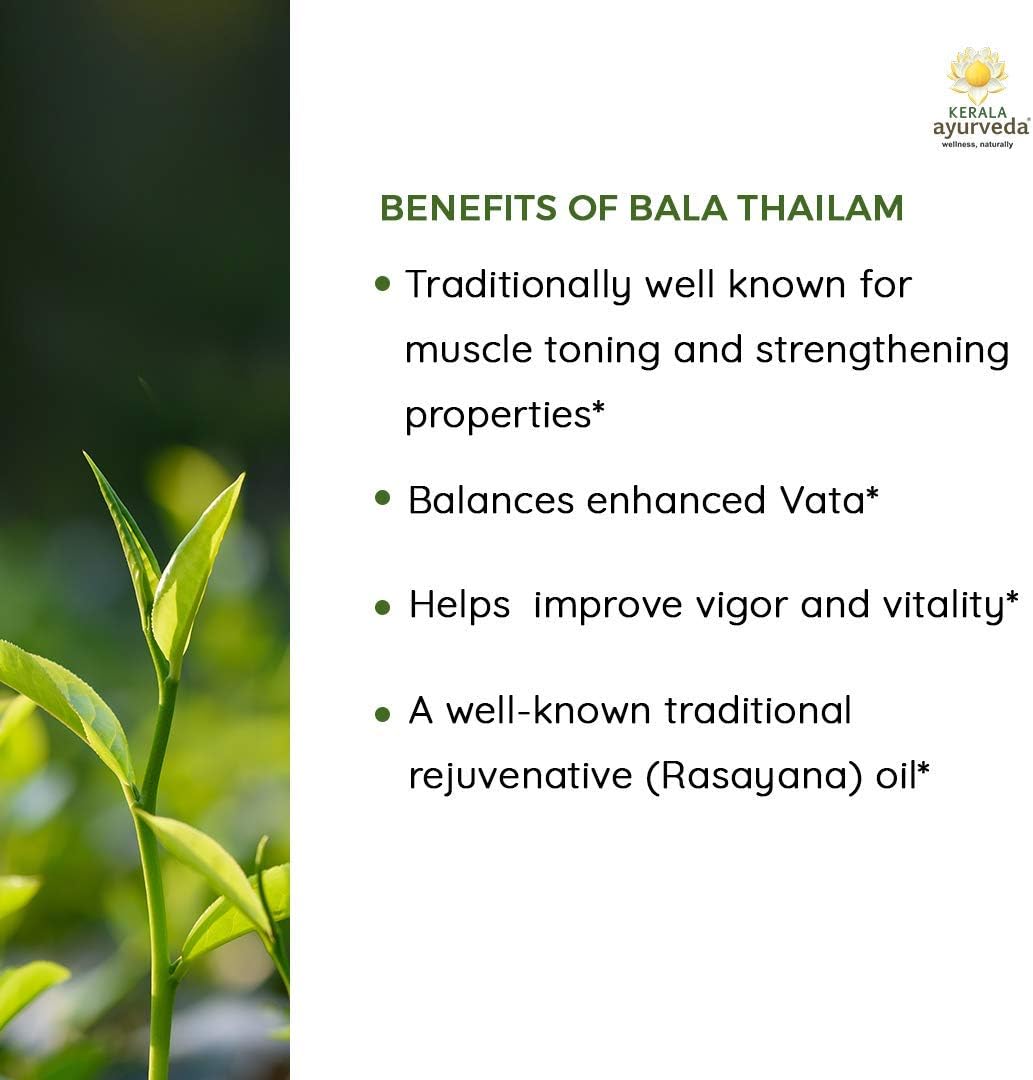 KERALA ayurveda®
wellness, naturally

BENEFITS OF BALA THAILAM

• Traditionally well known for muscle toning and strengthening properties*

• Balances enhanced Vata*

• Helps improve vigor and vitality*

• A well-known traditional rejuvenative (Rasayana) oil*